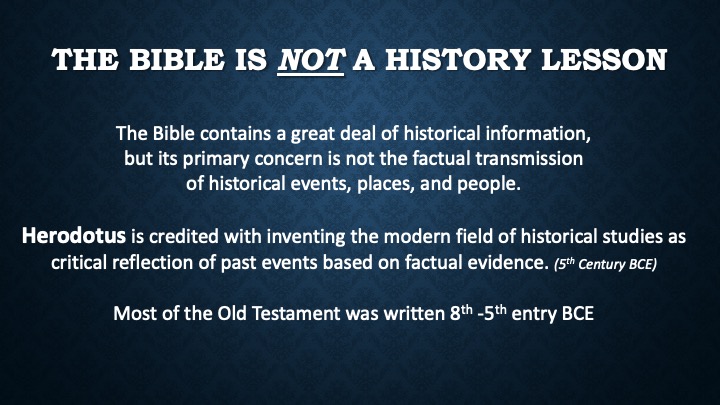 THE BIBLE IS NOT A HISTORY LESSON

The Bible contains a great deal of historical information, but its primary concern is not the factual transmission of historical events, places, and people.

Herodotus is credited with inventing the modern field of historical studies as critical reflection of past events based on factual evidence. (5th Century BCE)

Most of the Old Testament was written 8th -5th entry BCE